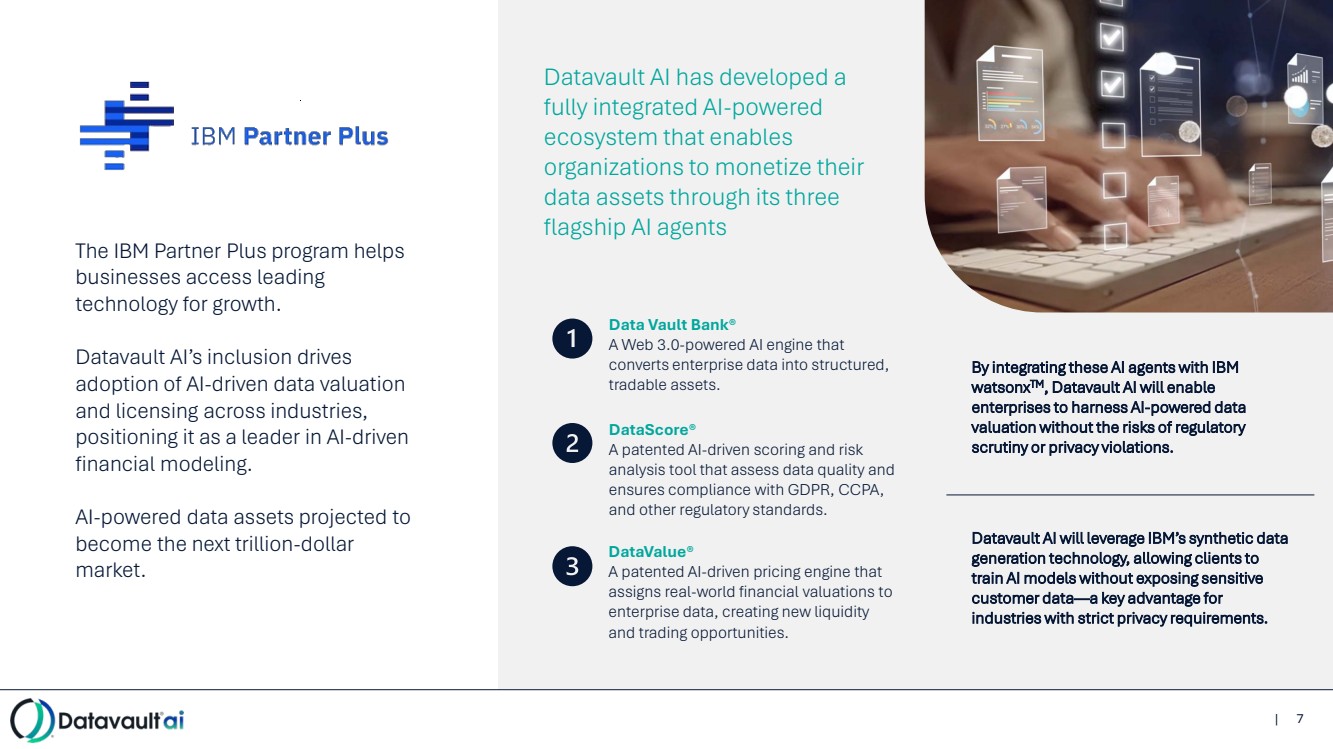 IBM Partner Plus

The IBM Partner Plus program helps businesses access leading technology for growth.

Datavault AI's inclusion drives adoption of AI-driven data valuation and licensing across industries, positioning it as a leader in AI-driven financial modeling.

AI-powered data assets projected to become the next trillion-dollar market.

Datavault AI has developed a fully integrated AI-powered ecosystem that enables organizations to monetize their data assets through its three flagship AI agents

1 Data Vault Bank®
A Web 3.0-powered AI engine that converts enterprise data into structured, tradable assets.

2 DataScore®
A patented AI-driven scoring and risk analysis tool that assess data quality and ensures compliance with GDPR, CCPA, and other regulatory standards.

3 DataValue®
A patented AI-driven pricing engine that assigns real-world financial valuations to enterprise data, creating new liquidity and trading opportunities.

By integrating these AI agents with IBM watsonx™, Datavault AI will enable enterprises to harness AI-powered data valuation without the risks of regulatory scrutiny or privacy violations.

Datavault AI will leverage IBM's synthetic data generation technology, allowing clients to train AI models without exposing sensitive customer data—a key advantage for industries with strict privacy requirements.

Datavault ai

| 7